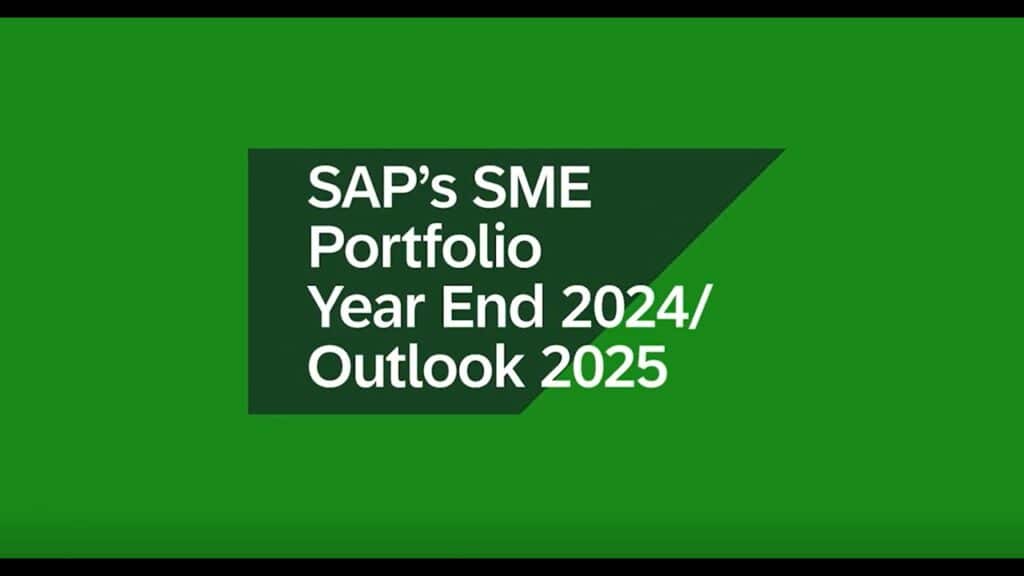 SAP’s SME Portfolio Year End 2024/ Outlook 2025